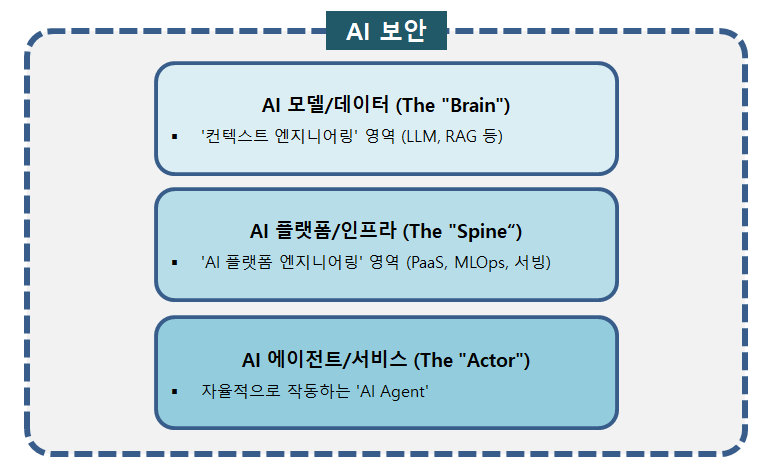 AI 보안

AI 모델/데이터 (The "Brain")

▪ '컨텍스트 엔지니어링' 영역 (LLM, RAG 등)

AI 플랫폼/인프라 (The "Spine“)

▪ 'AI 플랫폼 엔지니어링' 영역 (PaaS, MLOps, 서빙)

AI 에이전트/서비스 (The "Actor")

▪ 자율적으로 작동하는 'AI Agent'